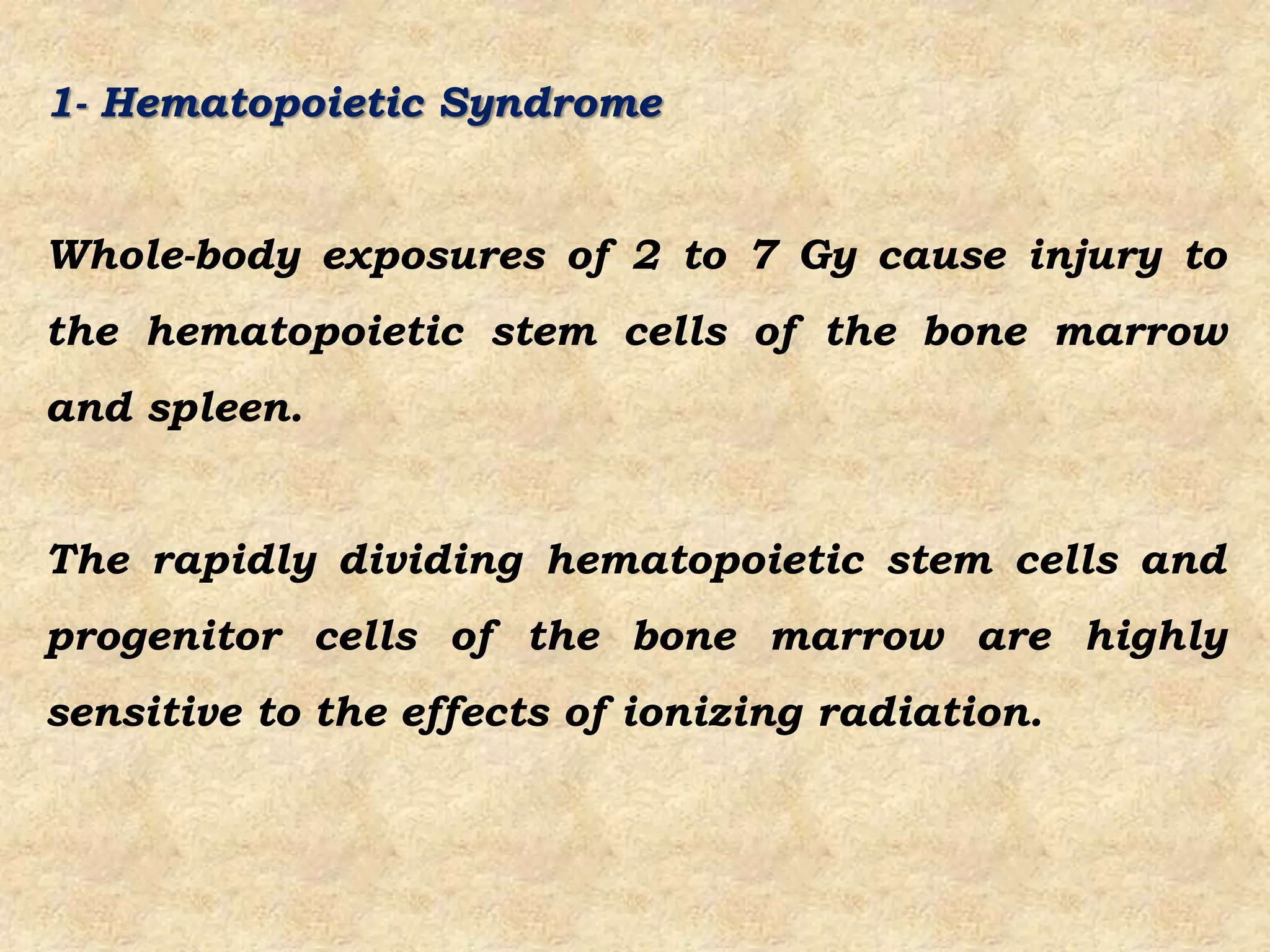 1- Hematopoietic Syndrome

Whole-body exposures of 2 to 7 Gy cause injury to the hematopoietic stem cells of the bone marrow and spleen.

The rapidly dividing hematopoietic stem cells and progenitor cells of the bone marrow are highly sensitive to the effects of ionizing radiation.